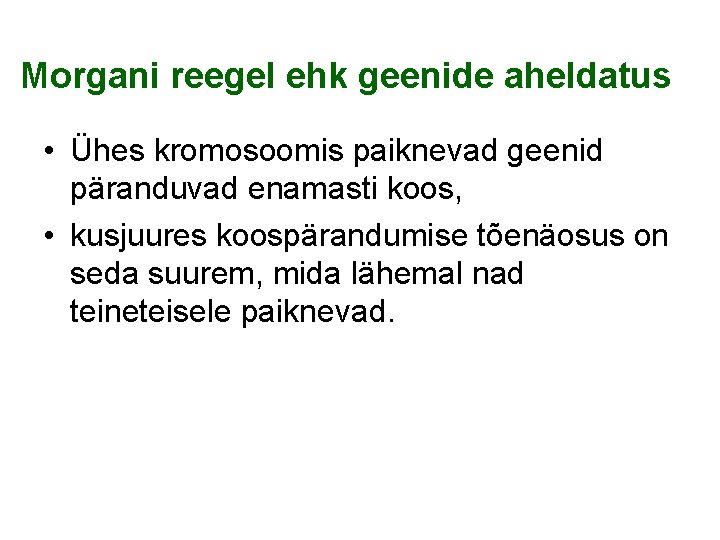 Morgani reegel ehk geenide aheldatus

• Ühes kromosoomis paiknevad geenid päranduvad enamasti koos,
• kusjuures koospärandumise tõenäosus on seda suurem, mida lähemal nad teineteisele paiknevad.